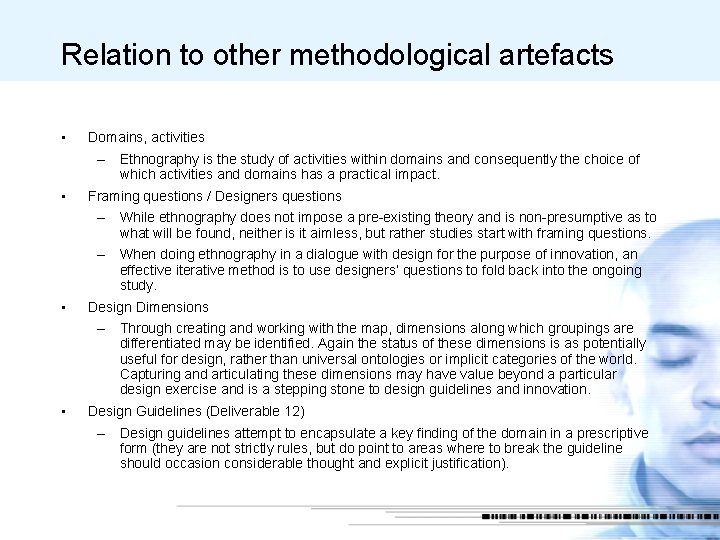 Relation to other methodological artefacts

▪ Domains, activities
– Ethnography is the study of activities within domains and consequently the choice of which activities and domains has a practical impact.

▪ Framing questions / Designers questions
– While ethnography does not impose a pre-existing theory and is non-presumptive as to what will be found, neither is it aimless, but rather studies start with framing questions.
– When doing ethnography in a dialogue with design for the purpose of innovation, an effective iterative method is to use designers' questions to fold back into the ongoing study.

▪ Design Dimensions
– Through creating and working with the map, dimensions along which groupings are differentiated may be identified. Again the status of these dimensions is as potentially useful for design, rather than universal ontologies or implicit categories of the world. Capturing and articulating these dimensions may have value beyond a particular design exercise and is a stepping stone to design guidelines and innovation.

▪ Design Guidelines (Deliverable 12)
– Design guidelines attempt to encapsulate a key finding of the domain in a prescriptive form (they are not strictly rules, but do point to areas where to break the guideline should occasion considerable thought and explicit justification).